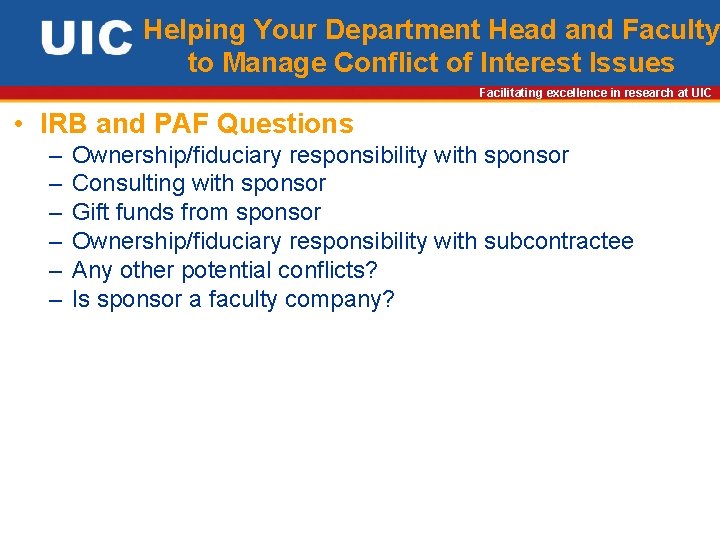 UIC Helping Your Department Head and Faculty to Manage Conflict of Interest Issues

Facilitating excellence in research at UIC

• IRB and PAF Questions
– Ownership/fiduciary responsibility with sponsor
– Consulting with sponsor
– Gift funds from sponsor
– Ownership/fiduciary responsibility with subcontractee
– Any other potential conflicts?
– Is sponsor a faculty company?